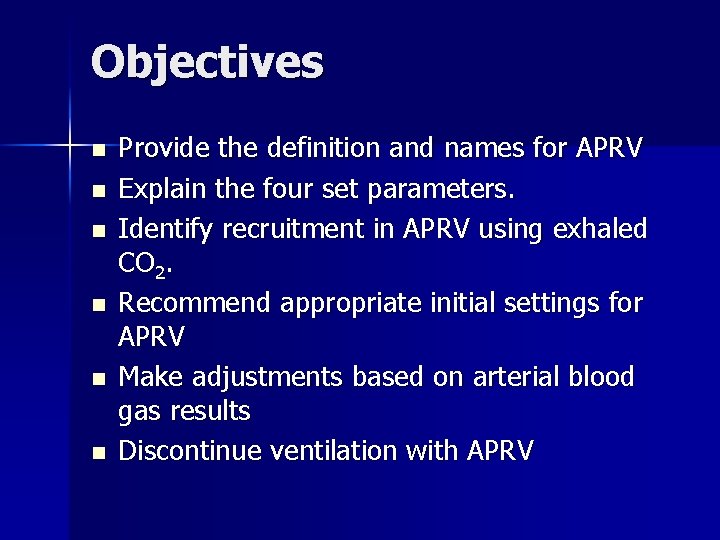 Objectives

- Provide the definition and names for APRV
- Explain the four set parameters.
- Identify recruitment in APRV using exhaled $CO_2$.
- Recommend appropriate initial settings for APRV
- Make adjustments based on arterial blood gas results
- Discontinue ventilation with APRV